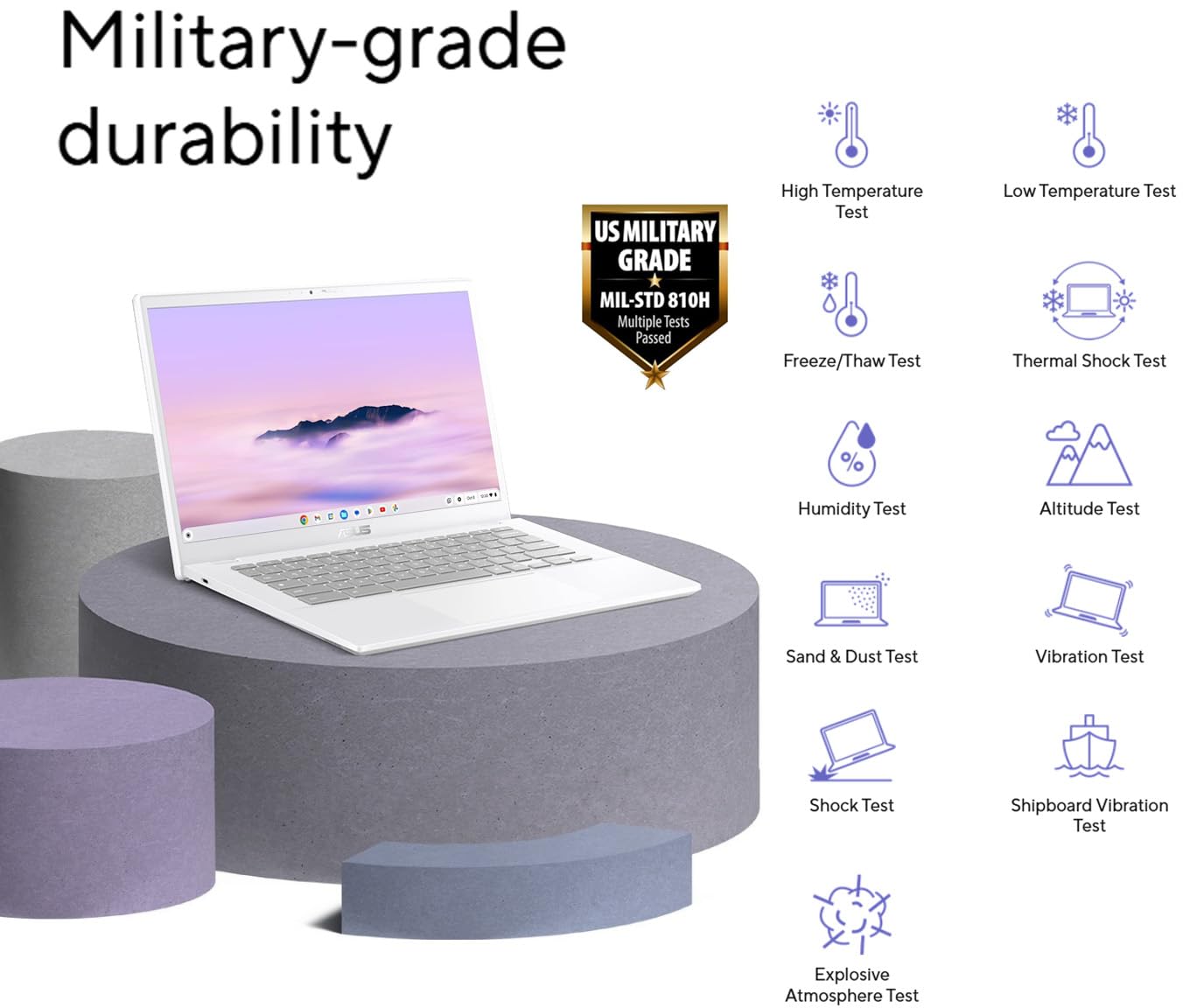 Military-grade durability

US MILITARY GRADE
MIL-STD 810H
Multiple Tests Passed

ASUS

High Temperature Test

Low Temperature Test

Freeze/Thaw Test

Thermal Shock Test

Humidity Test

Altitude Test

Sand & Dust Test

Vibration Test

Shock Test

Shipboard Vibration Test

Explosive Atmosphere Test